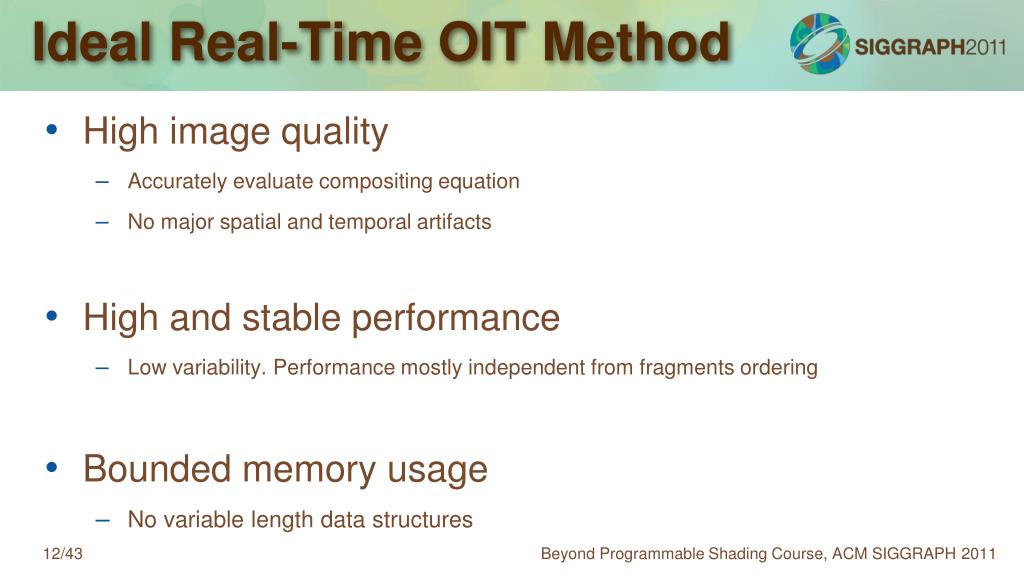 Ideal Real-Time OIT Method

SIGGRAPH2011

• High image quality
– Accurately evaluate compositing equation
– No major spatial and temporal artifacts

• High and stable performance
– Low variability. Performance mostly independent from fragments ordering

• Bounded memory usage
– No variable length data structures

12/43

Beyond Programmable Shading Course, ACM SIGGRAPH 2011